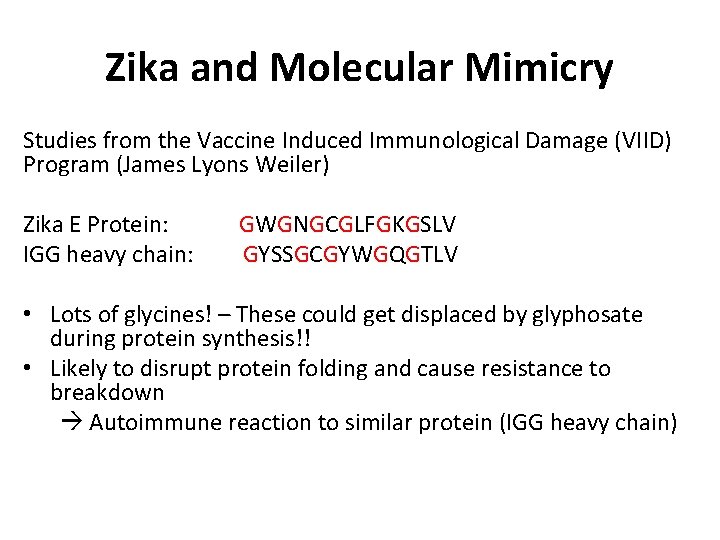 Zika and Molecular Mimicry

Studies from the Vaccine Induced Immunological Damage (VIID) Program (James Lyons Weiler)

Zika E Protein: GWGNGCGLFGKGSLV
IGG heavy chain: GYSSGCGYWGQGTLV

• Lots of glycines! – These could get displaced by glyphosate during protein synthesis!!
• Likely to disrupt protein folding and cause resistance to breakdown
→ Autoimmune reaction to similar protein (IGG heavy chain)